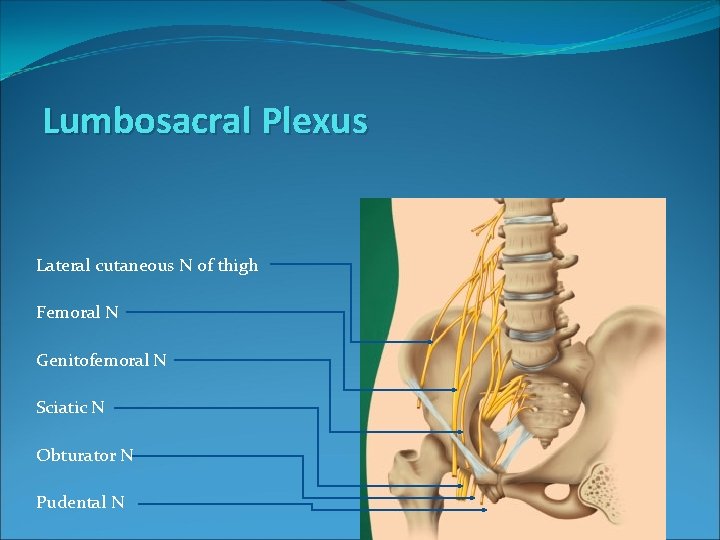 Lumbosacral Plexus

Lateral cutaneous N of thigh

Femoral N

Genitofemoral N

Sciatic N

Obturator N

Pudental N